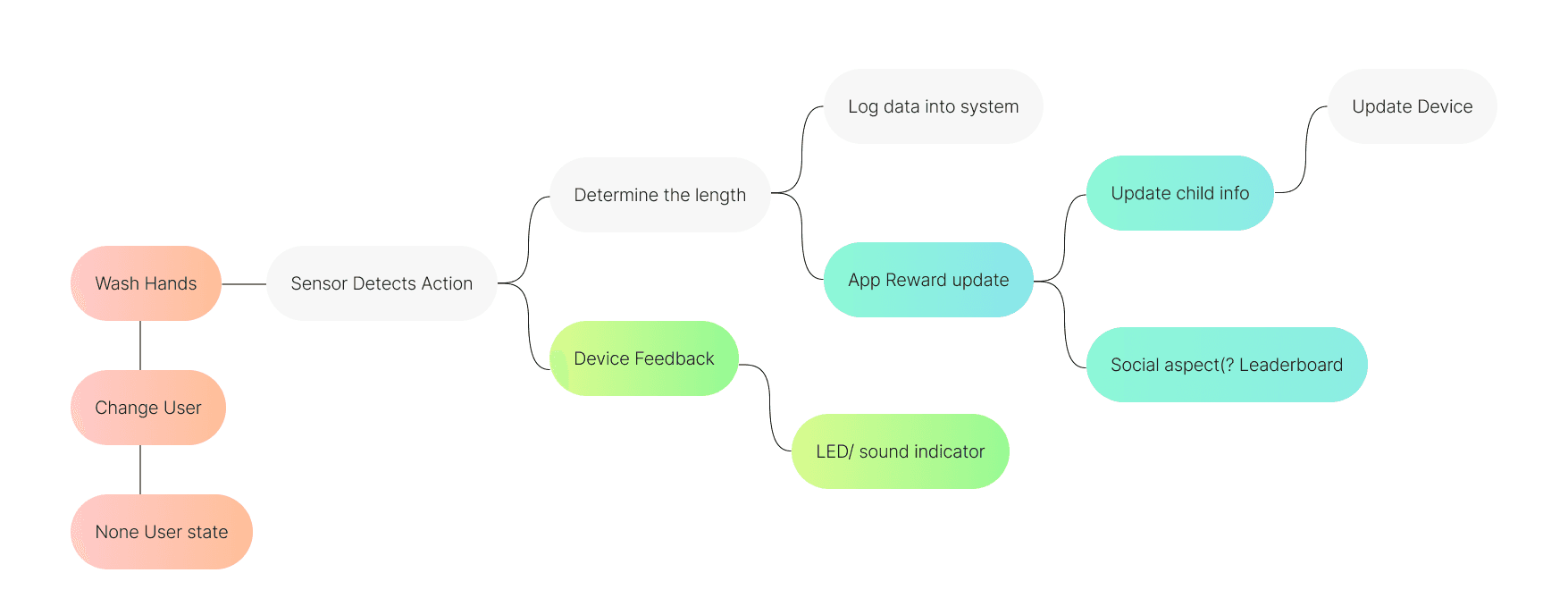 Wash Hands

Change User

None User state

Sensor Detects Action

Determine the length

Device Feedback

Log data into system

App Reward update

LED/ sound indicator

Update child info

Social aspect(? Leaderboard

Update Device